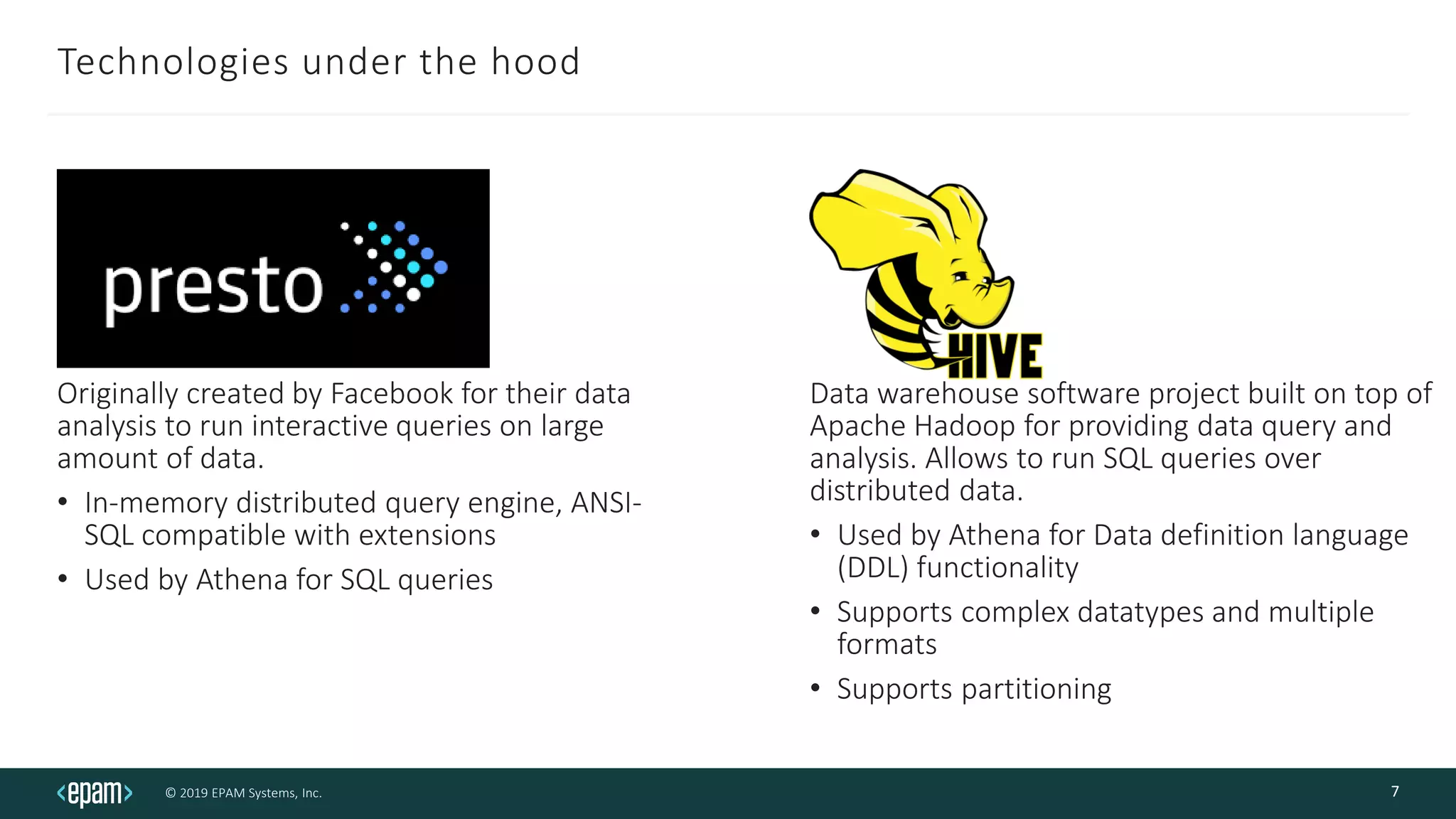 Technologies under the hood

presto

Originally created by Facebook for their data analysis to run interactive queries on large amount of data.

• In-memory distributed query engine, ANSI-SQL compatible with extensions
• Used by Athena for SQL queries

HIVE

Data warehouse software project built on top of Apache Hadoop for providing data query and analysis. Allows to run SQL queries over distributed data.

• Used by Athena for Data definition language (DDL) functionality
• Supports complex datatypes and multiple formats
• Supports partitioning

<epam> © 2019 EPAM Systems, Inc. 7